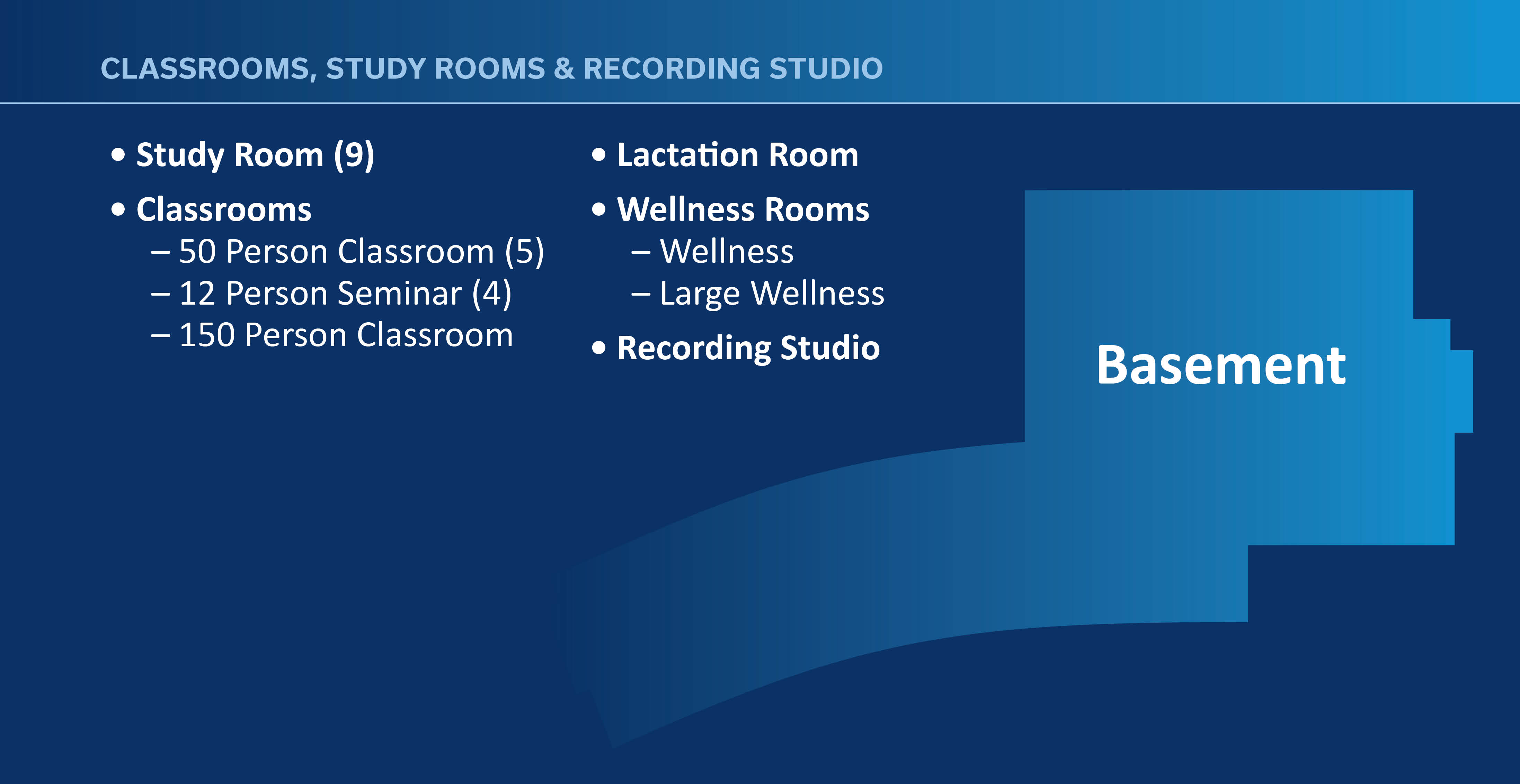 CLASSROOMS, STUDY ROOMS & RECORDING STUDIO

• Study Room (9)
• Classrooms
– 50 Person Classroom (5)
– 12 Person Seminar (4)
– 150 Person Classroom

• Lactation Room
• Wellness Rooms
– Wellness
– Large Wellness
• Recording Studio

Basement